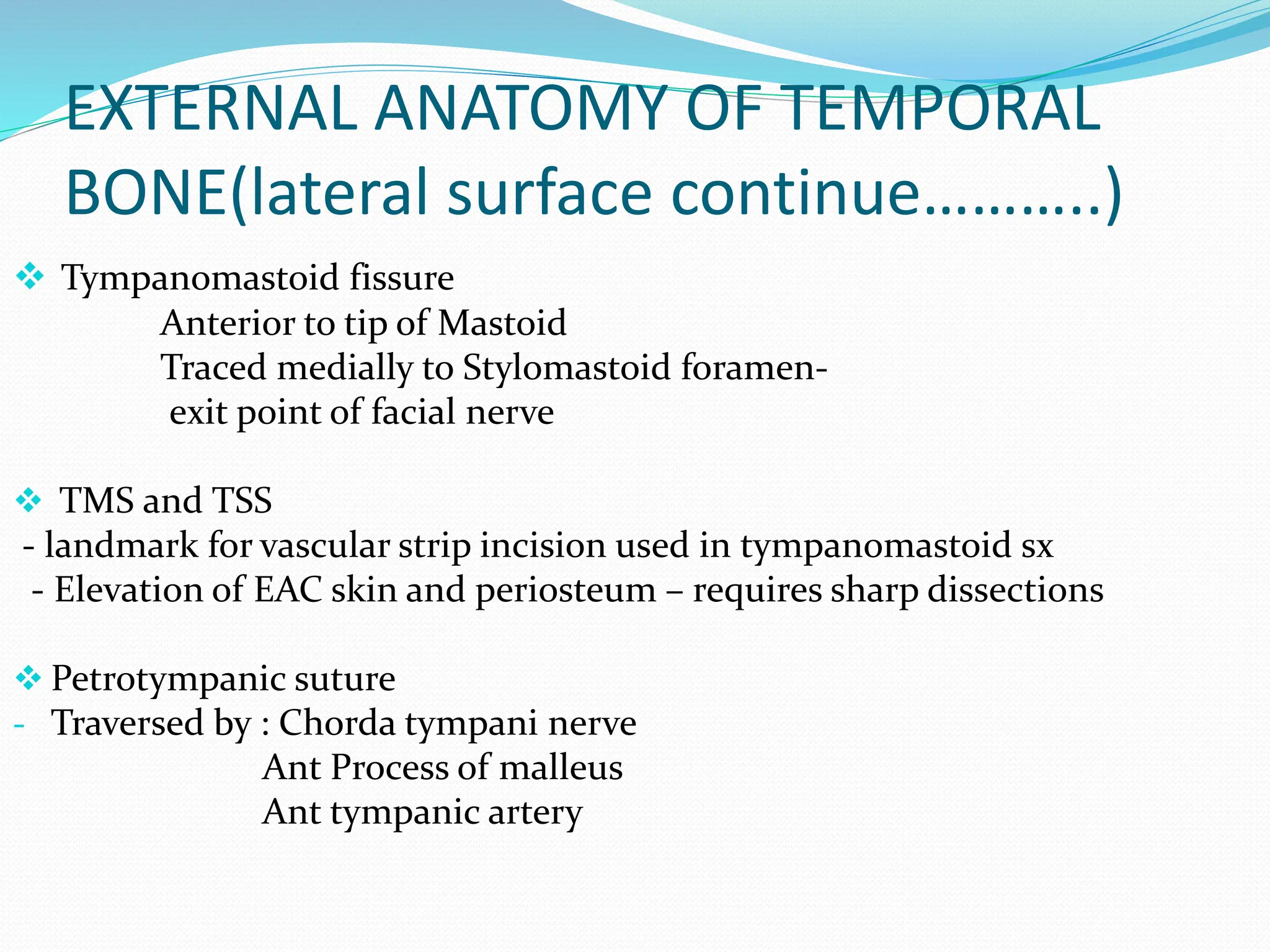 EXTERNAL ANATOMY OF TEMPORAL BONE(lateral surface continue……….)

❖ Tympanomastoid fissure
Anterior to tip of Mastoid
Traced medially to Stylomastoid foramen-
exit point of facial nerve

❖ TMS and TSS
- landmark for vascular strip incision used in tympanomastoid sx
- Elevation of EAC skin and periosteum – requires sharp dissections

❖ Petrotympanic suture
- Traversed by : Chorda tympani nerve
Ant Process of malleus
Ant tympanic artery